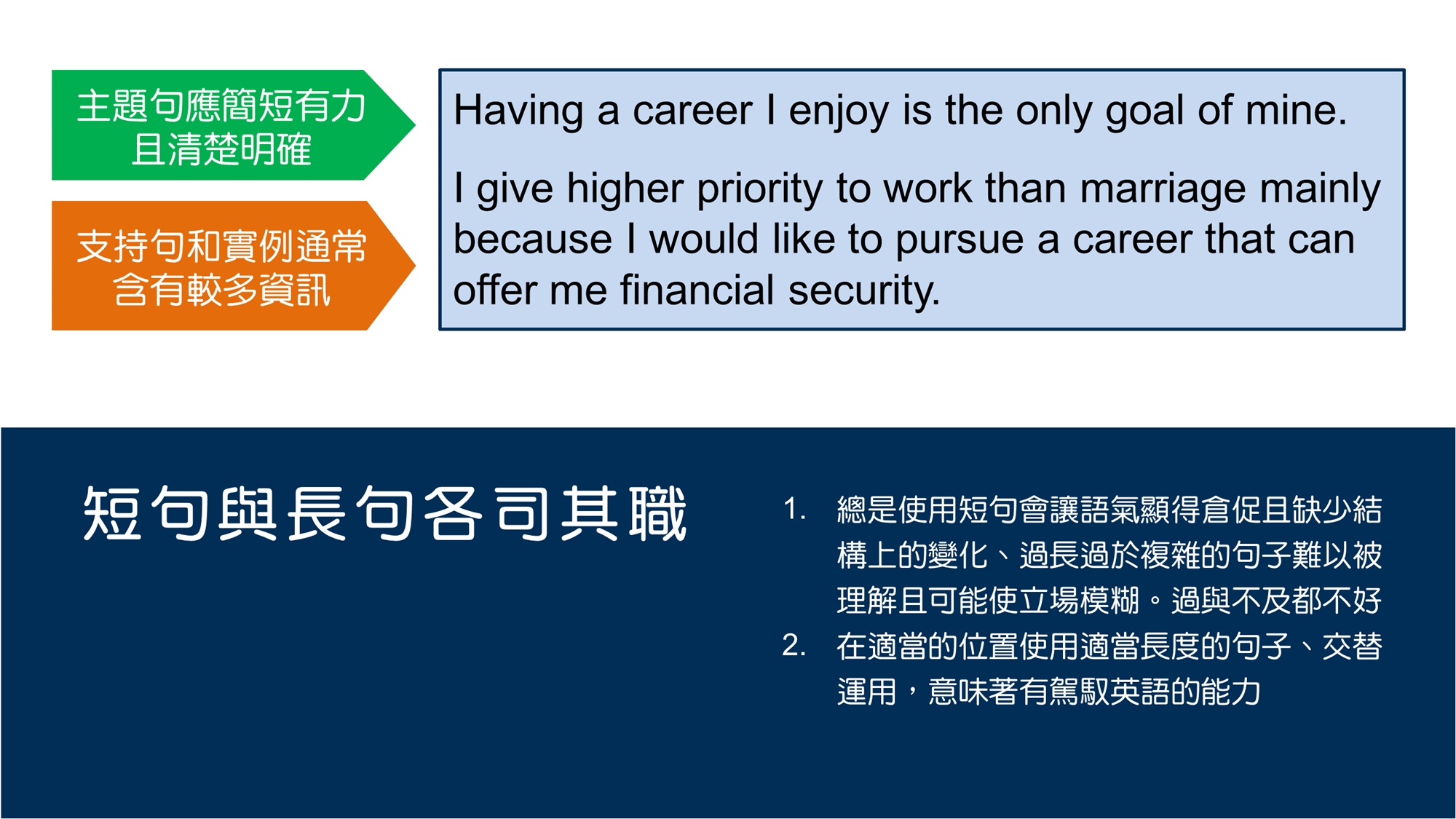 主題句應簡短有力且清楚明確

支持句和實例通常含有較多資訊

Having a career I enjoy is the only goal of mine.

I give higher priority to work than marriage mainly because I would like to pursue a career that can offer me financial security.

短句與長句各司其職

1. 總是使用短句會讓語氣顯得倉促且缺少結構上的變化、過長過於複雜的句子難以被理解且可能使立場模糊。過與不及都不好

2. 在適當的位置使用適當長度的句子、交替運用，意味著有駕馭英語的能力